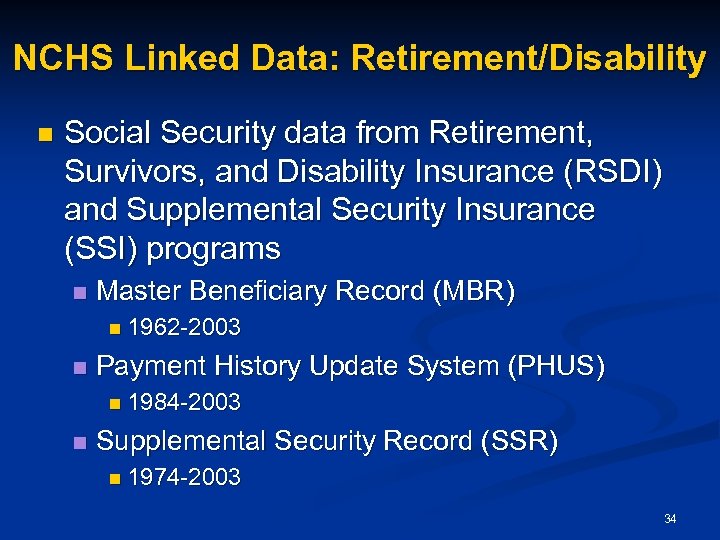 NCHS Linked Data: Retirement/Disability

Social Security data from Retirement, Survivors, and Disability Insurance (RSDI) and Supplemental Security Insurance (SSI) programs

Master Beneficiary Record (MBR)

1962-2003

Payment History Update System (PHUS)

1984-2003

Supplemental Security Record (SSR)

1974-2003

34